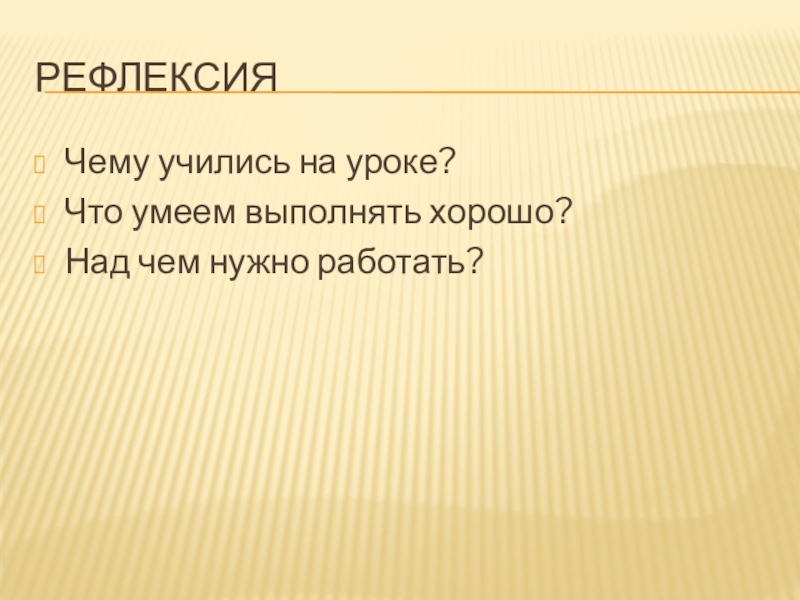 РЕФЛЕКСИЯ

Чему учились на уроке?

Что умеем выполнять хорошо?

Над чем нужно работать?